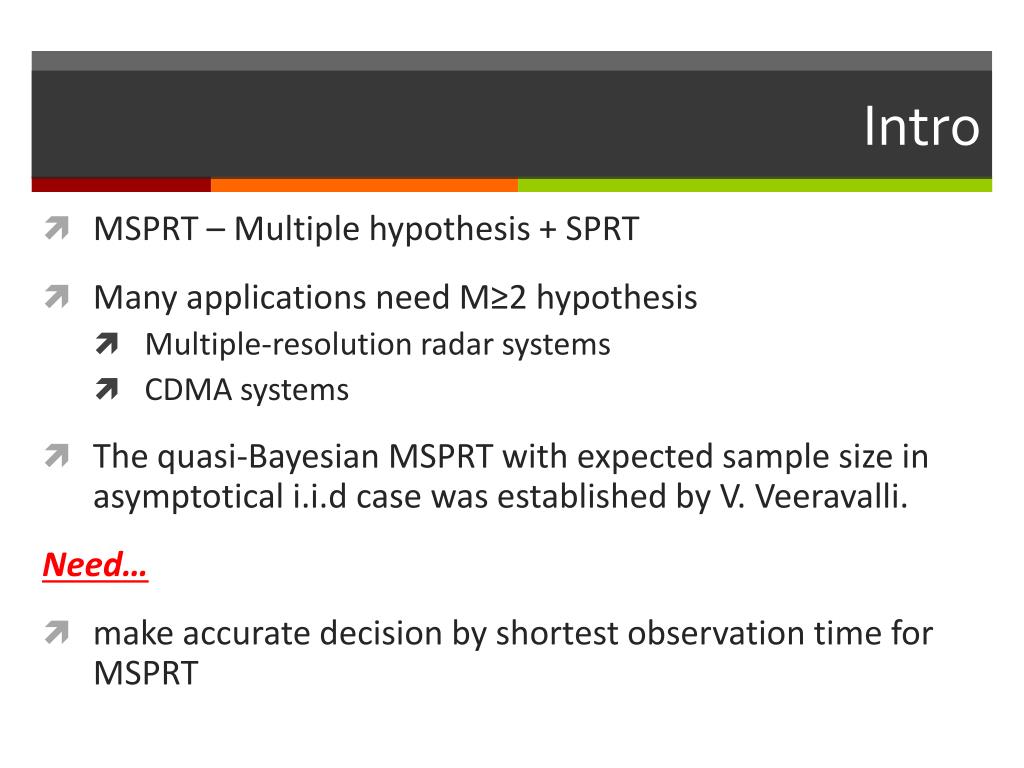 Intro

MSPRT – Multiple hypothesis + SPRT

Many applications need M≥2 hypothesis

Multiple-resolution radar systems

CDMA systems

The quasi-Bayesian MSPRT with expected sample size in asymptotical i.i.d case was established by V. Veeravalli.

Need…

make accurate decision by shortest observation time for MSPRT